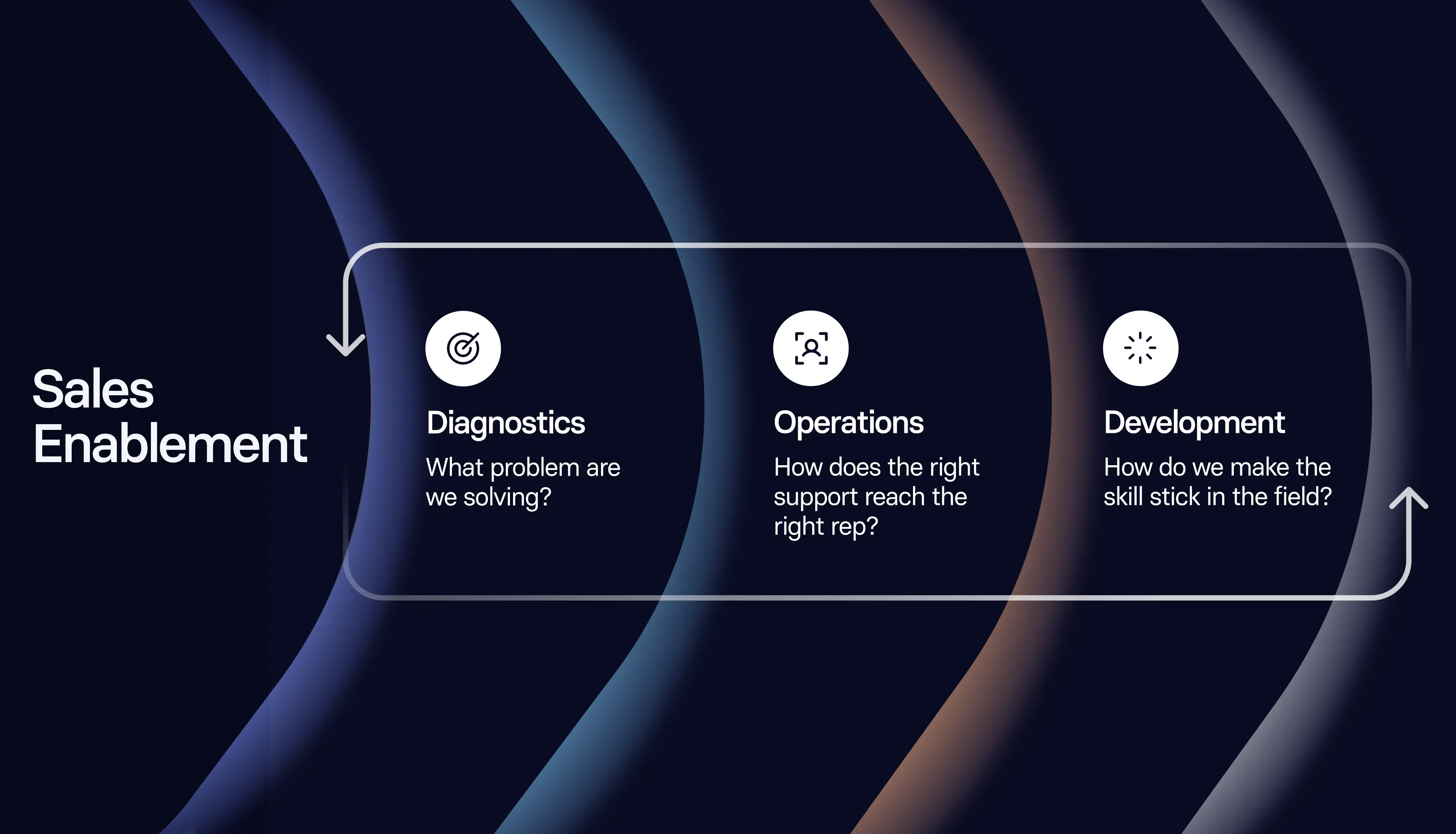 Sales Enablement

Diagnostics

What problem are we solving?

Operations

How does the right support reach the right rep?

Development

How do we make the skill stick in the field?